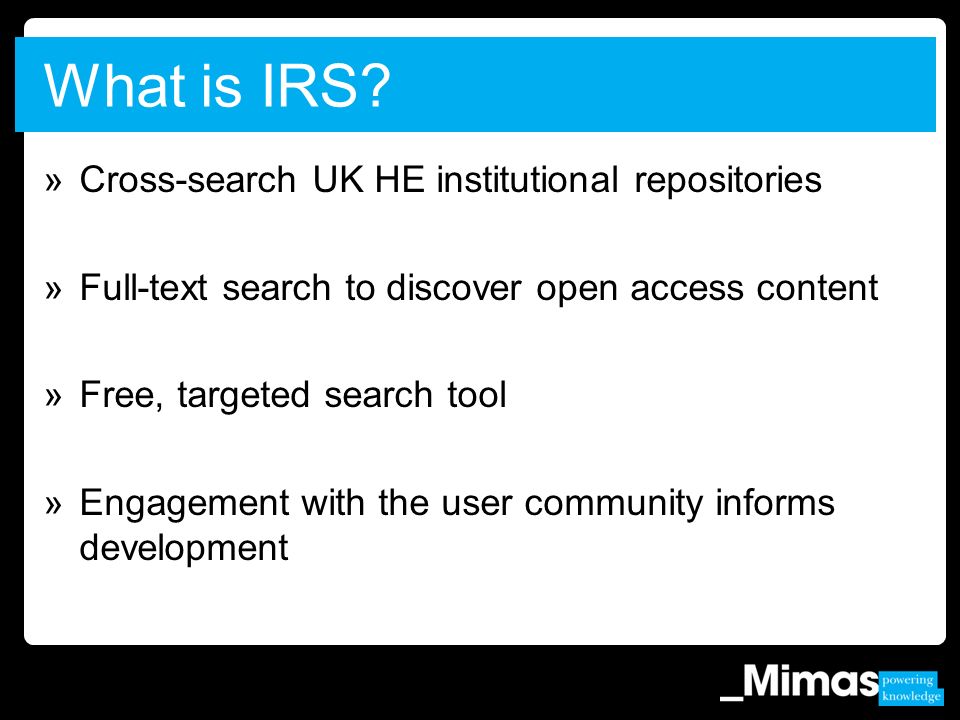 What is IRS?

» Cross-search UK HE institutional repositories

» Full-text search to discover open access content

» Free, targeted search tool

» Engagement with the user community informs development

_Mimas powering knowledge